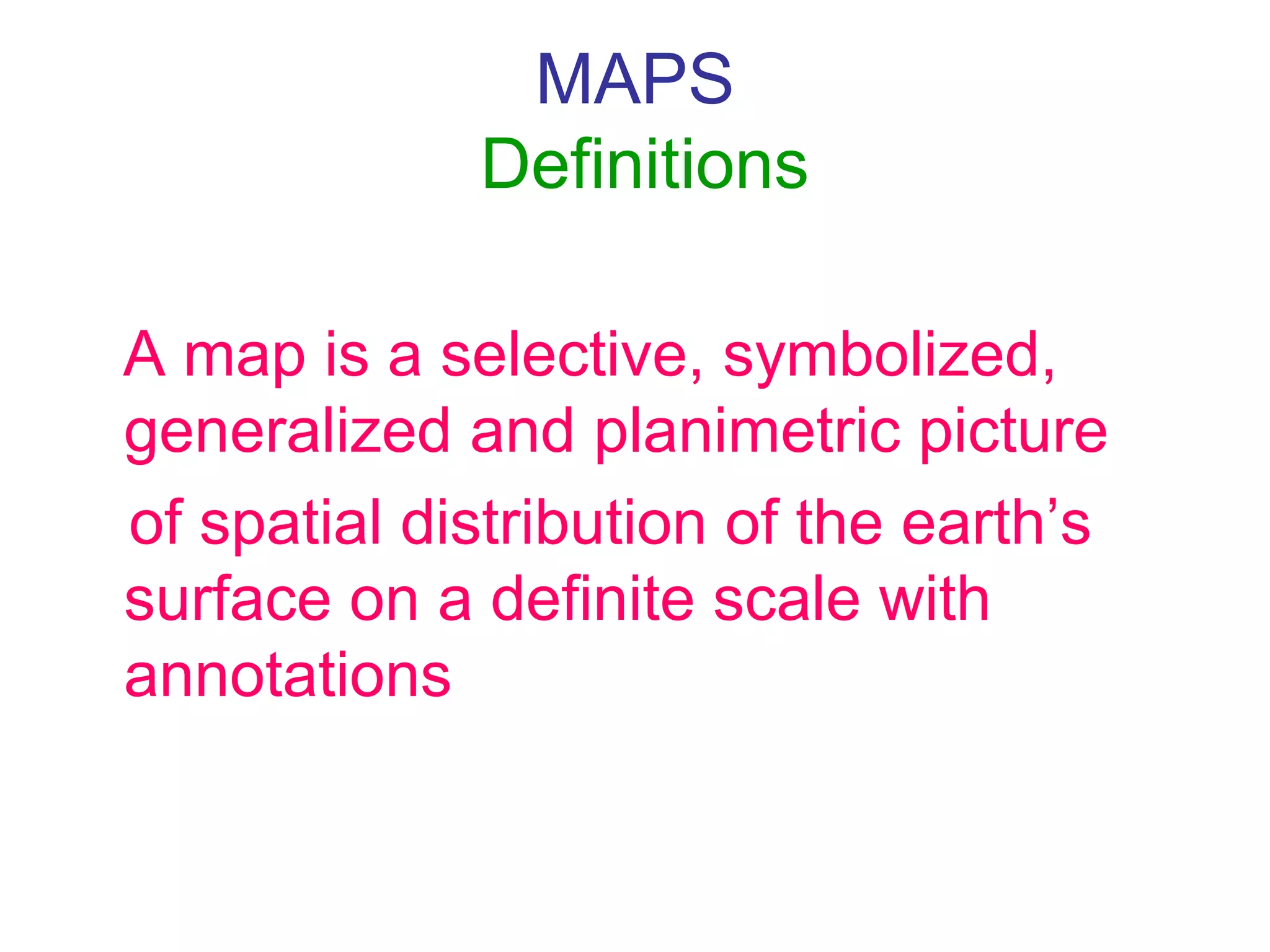 MAPS
Definitions

A map is a selective, symbolized, generalized and planimetric picture of spatial distribution of the earth’s surface on a definite scale with annotations